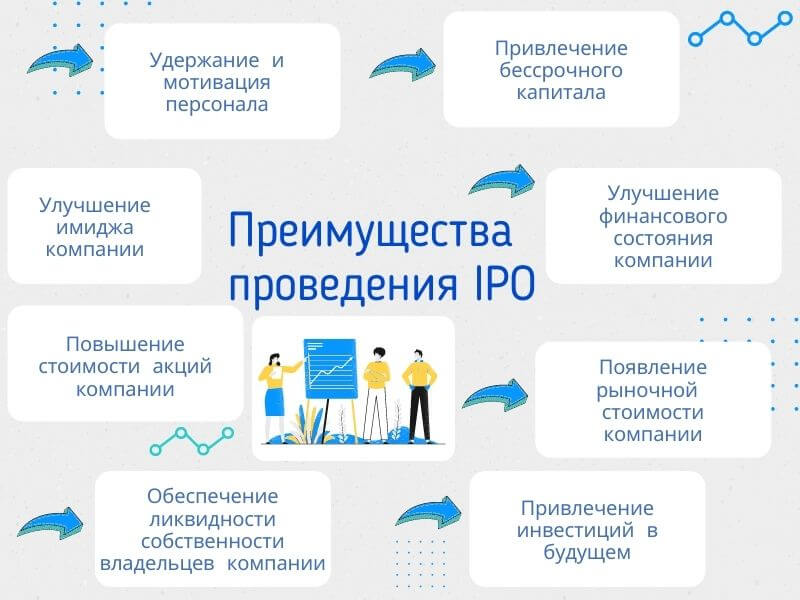 Удержание и мотивация персонала

Привлечение бессрочного капитала

Улучшение имиджа компании

Преимущества проведения IPO

Улучшение финансового состояния компании

Повышение стоимости акций компании

Появление рыночной стоимости компании

Обеспечение ликвидности собственности владельцев компании

Привлечение инвестиций в будущем